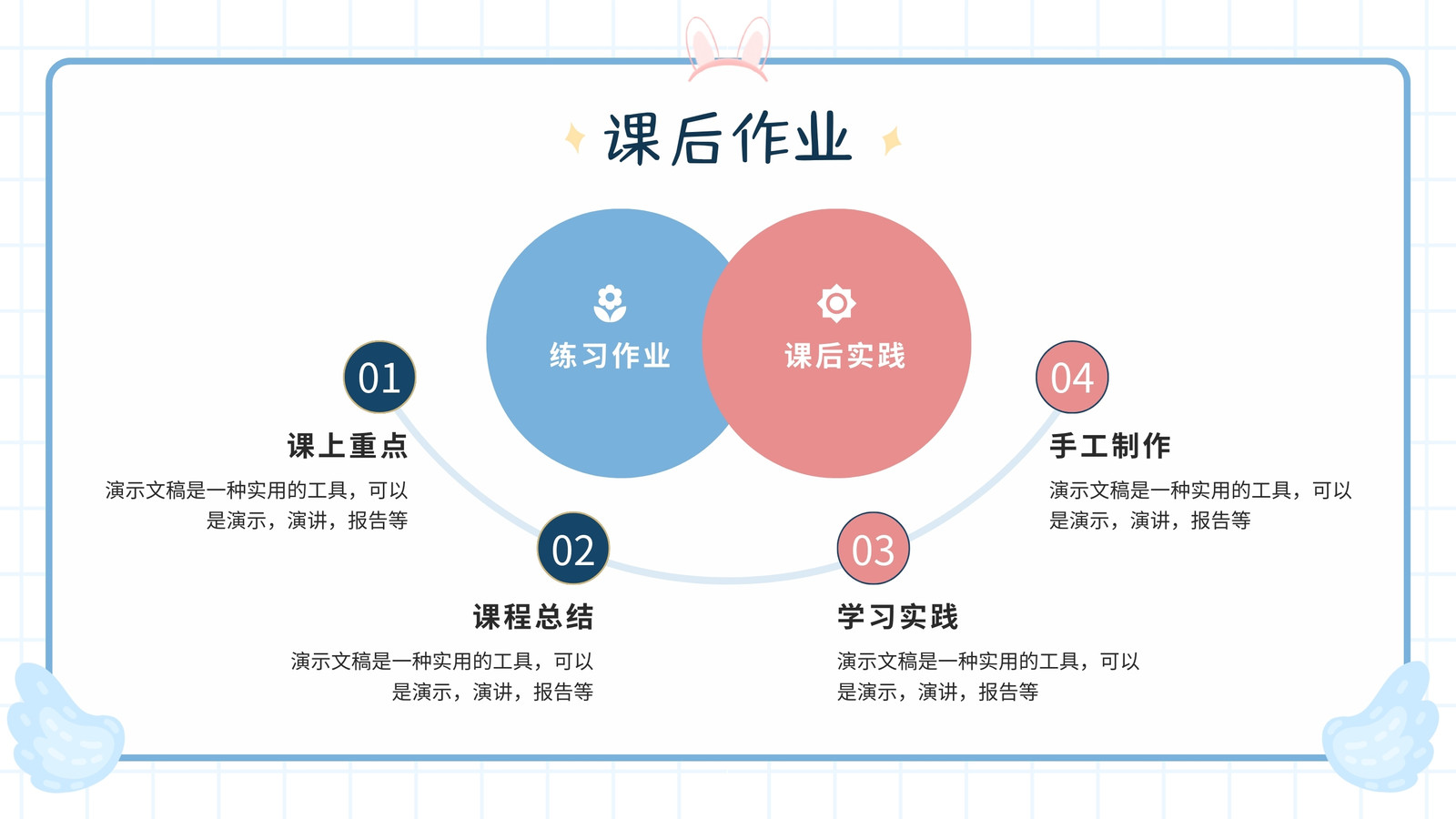 课后作业

练习作业

课后实践

01

课上重点

演示文稿是一种实用的工具，可以是演示，演讲，报告等

02

课程总结

演示文稿是一种实用的工具，可以是演示，演讲，报告等

03

学习实践

演示文稿是一种实用的工具，可以是演示，演讲，报告等

04

手工制作

演示文稿是一种实用的工具，可以是演示，演讲，报告等